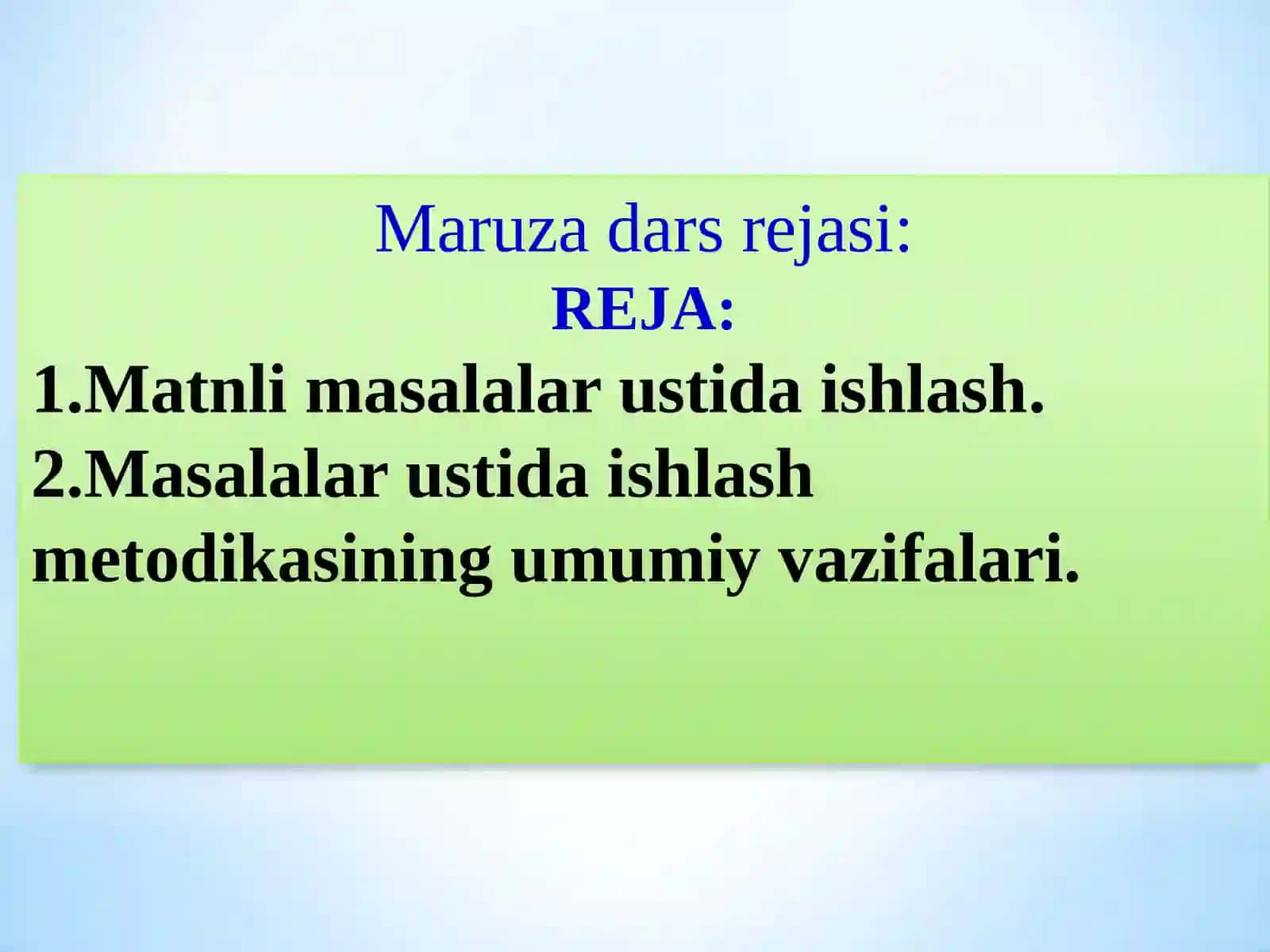 Maruza dars rejasi:
REJA:
1.Matnli masalalar ustida ishlash.
2.Masalalar ustida ishlash metodikasining umumiy vazifalari.